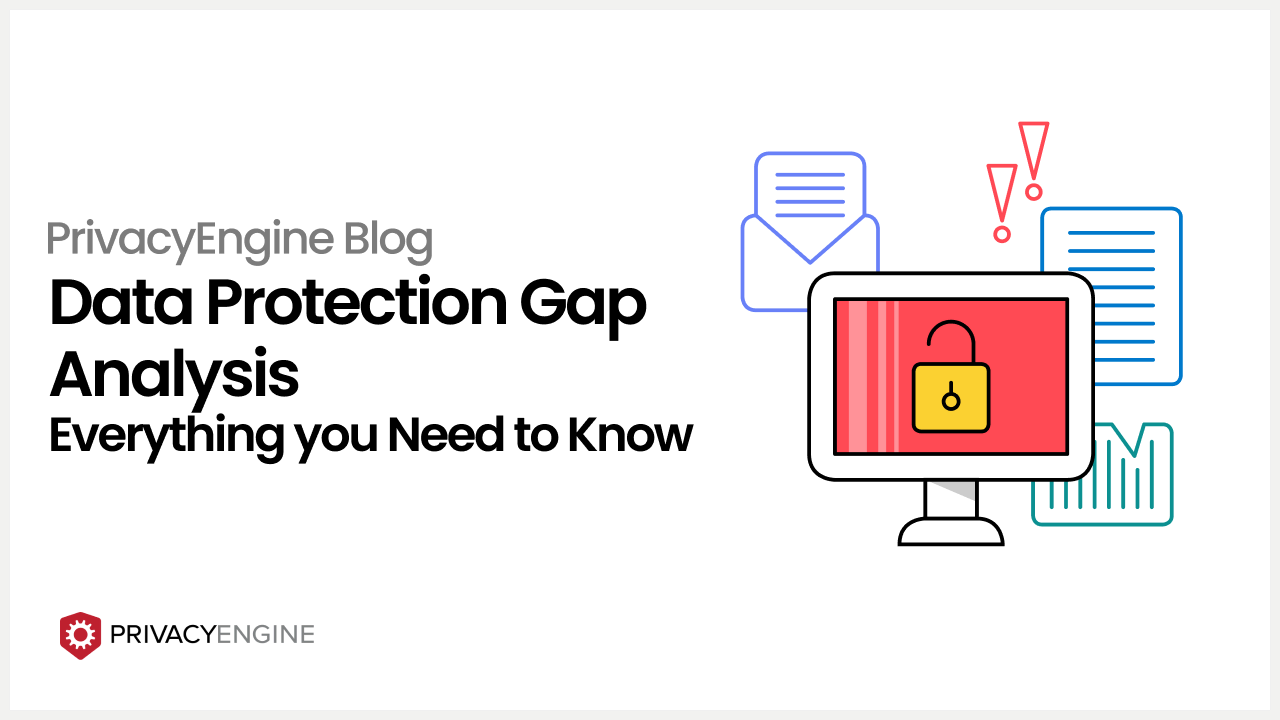 PrivacyEngine Blog

Data Protection Gap Analysis

Everything you Need to Know

PRIVACYENGINE